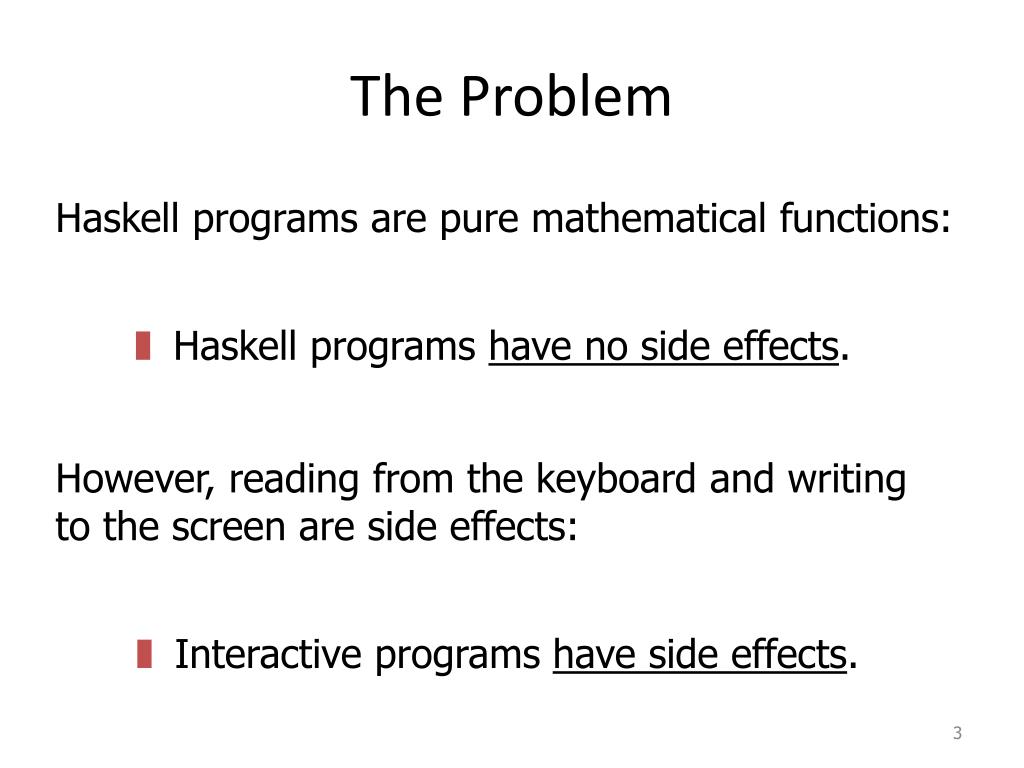 The Problem

Haskell programs are pure mathematical functions:

Haskell programs have no side effects.

However, reading from the keyboard and writing to the screen are side effects:

Interactive programs have side effects.

3